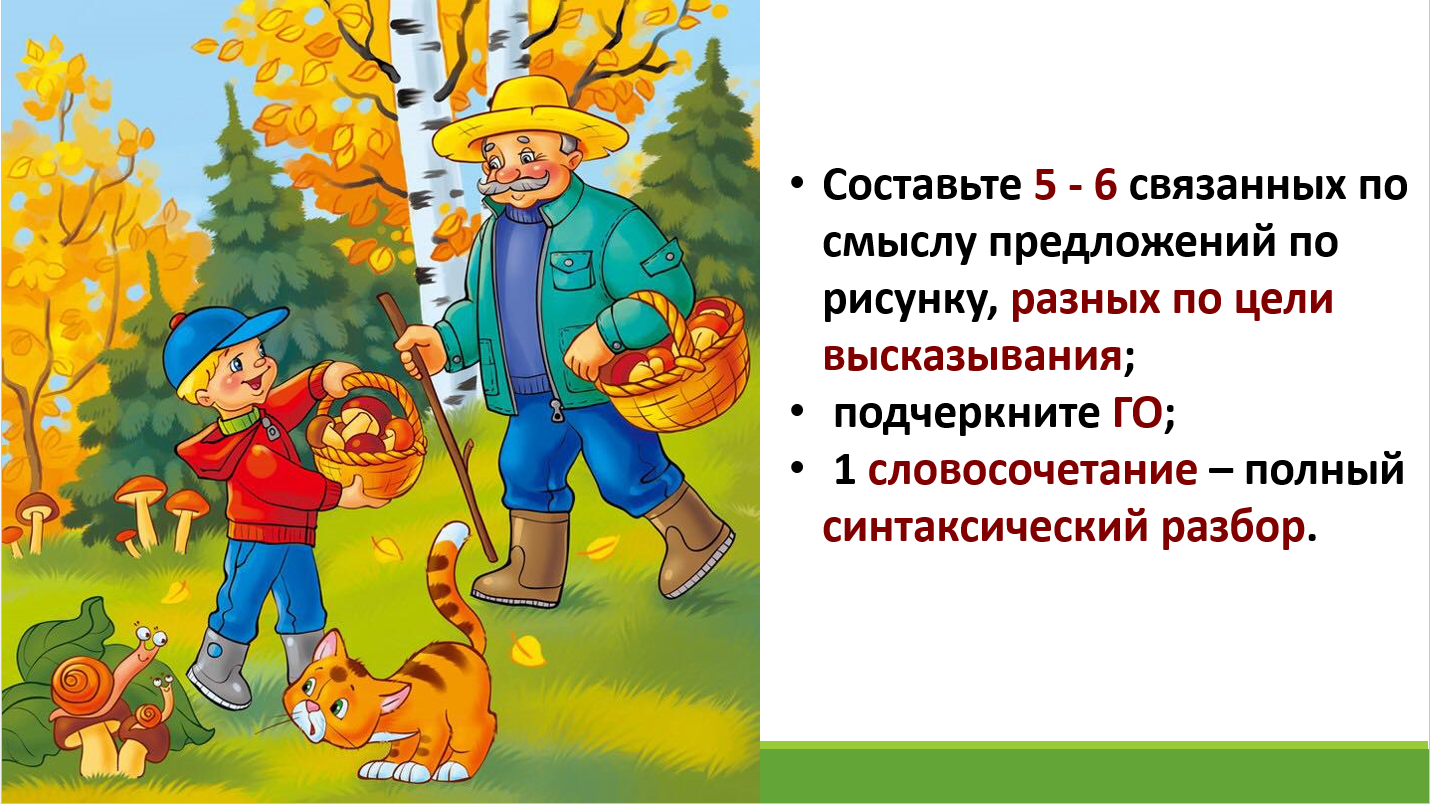 • Составьте 5 - 6 связанных по смыслу предложений по рисунку, разных по цели высказывания;

• подчеркните ГО;

• 1 словосочетание – полный синтаксический разбор.